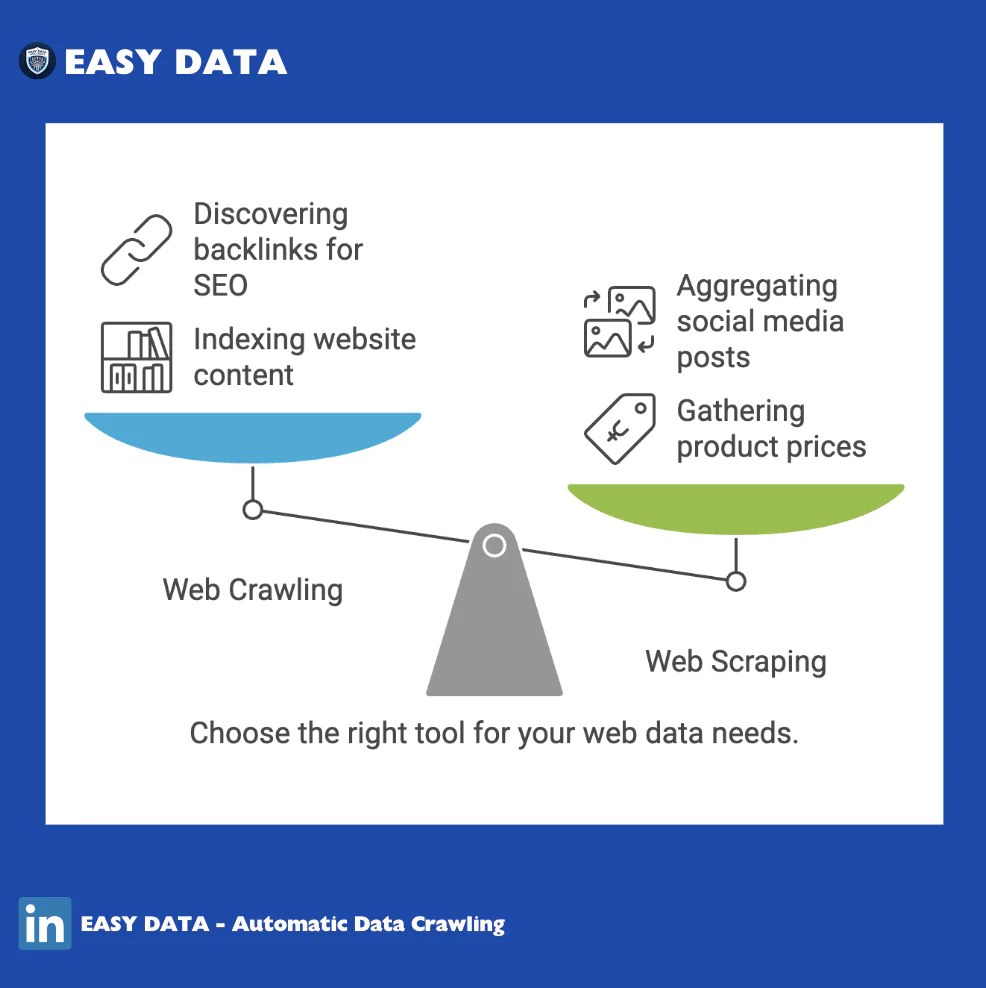 EASY DATA

Discovering backlinks for SEO

Indexing website content

Aggregating social media posts

Gathering product prices

Web Crawling

Web Scraping

Choose the right tool for your web data needs.

in EASY DATA - Automatic Data Crawling